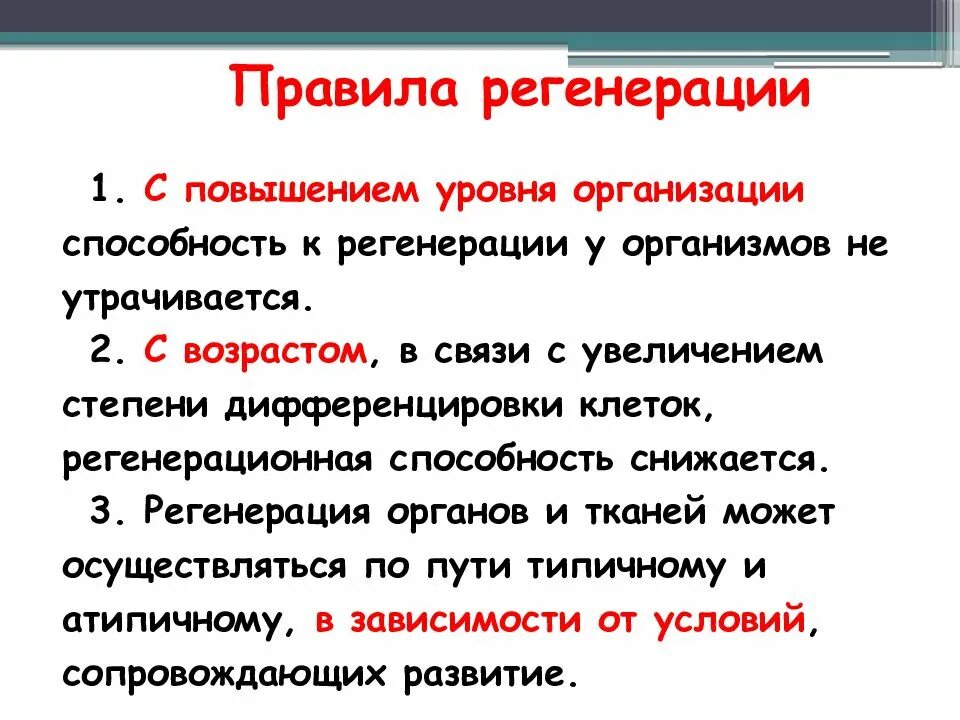 Правила регенерации

1. С повышением уровня организации способность к регенерации у организмов не утрачивается.

2. С возрастом, в связи с увеличением степени дифференцировки клеток, регенерационная способность снижается.

3. Регенерация органов и тканей может осуществляться по пути типичному и атипичному, в зависимости от условий, сопровождающих развитие.